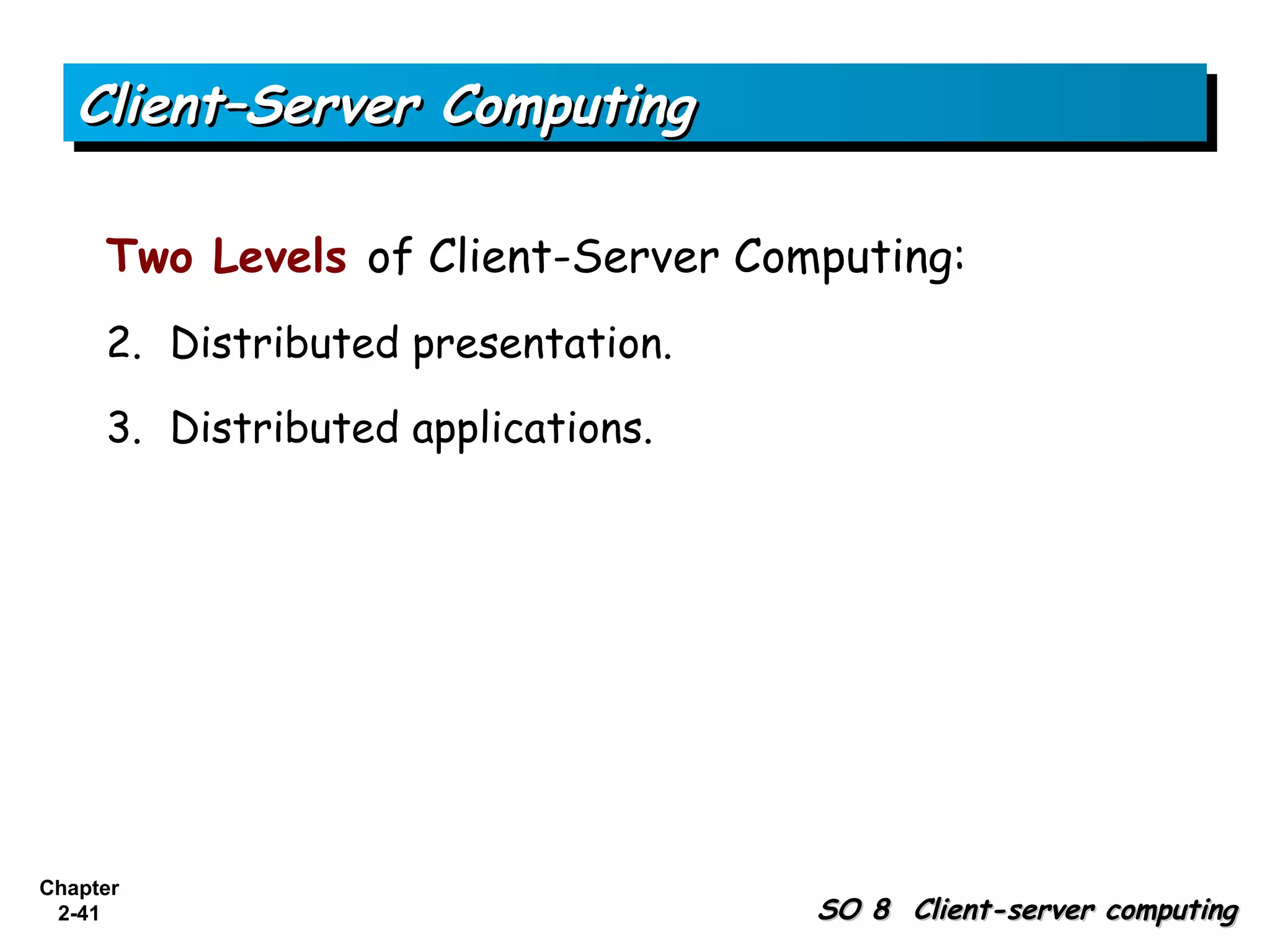 Client-Server Computing

Two Levels of Client-Server Computing:

2. Distributed presentation.

3. Distributed applications.

Chapter 2-41

SO 8 Client-server computing